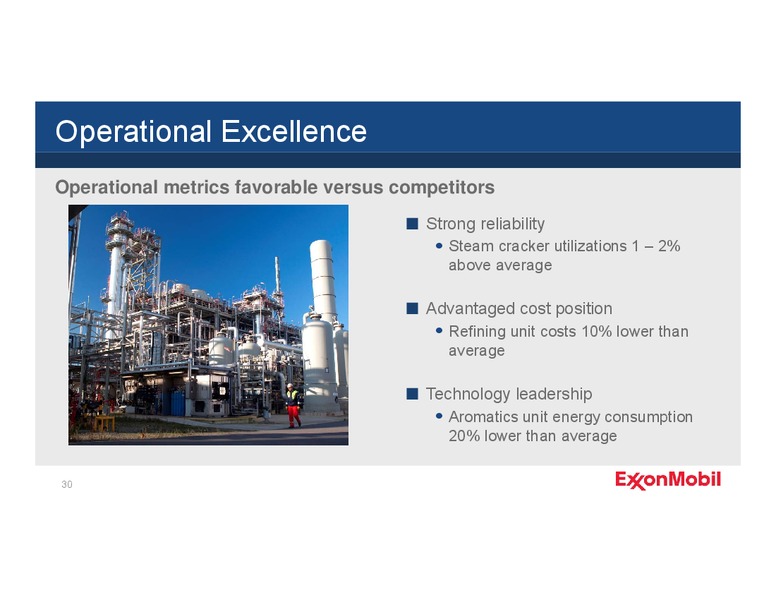 Operational Excellence

Operational metrics favorable versus competitors

■ Strong reliability
• Steam cracker utilizations 1 – 2% above average

■ Advantaged cost position
• Refining unit costs 10% lower than average

■ Technology leadership
• Aromatics unit energy consumption 20% lower than average

30

ExxonMobil